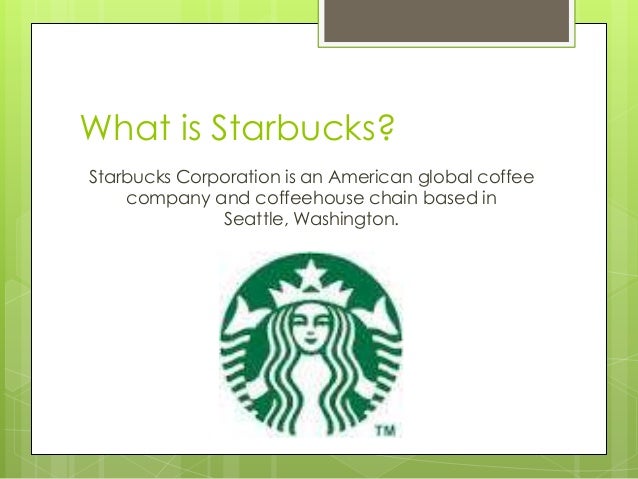 What is Starbucks?

Starbucks Corporation is an American global coffee company and coffeehouse chain based in Seattle, Washington.

TM